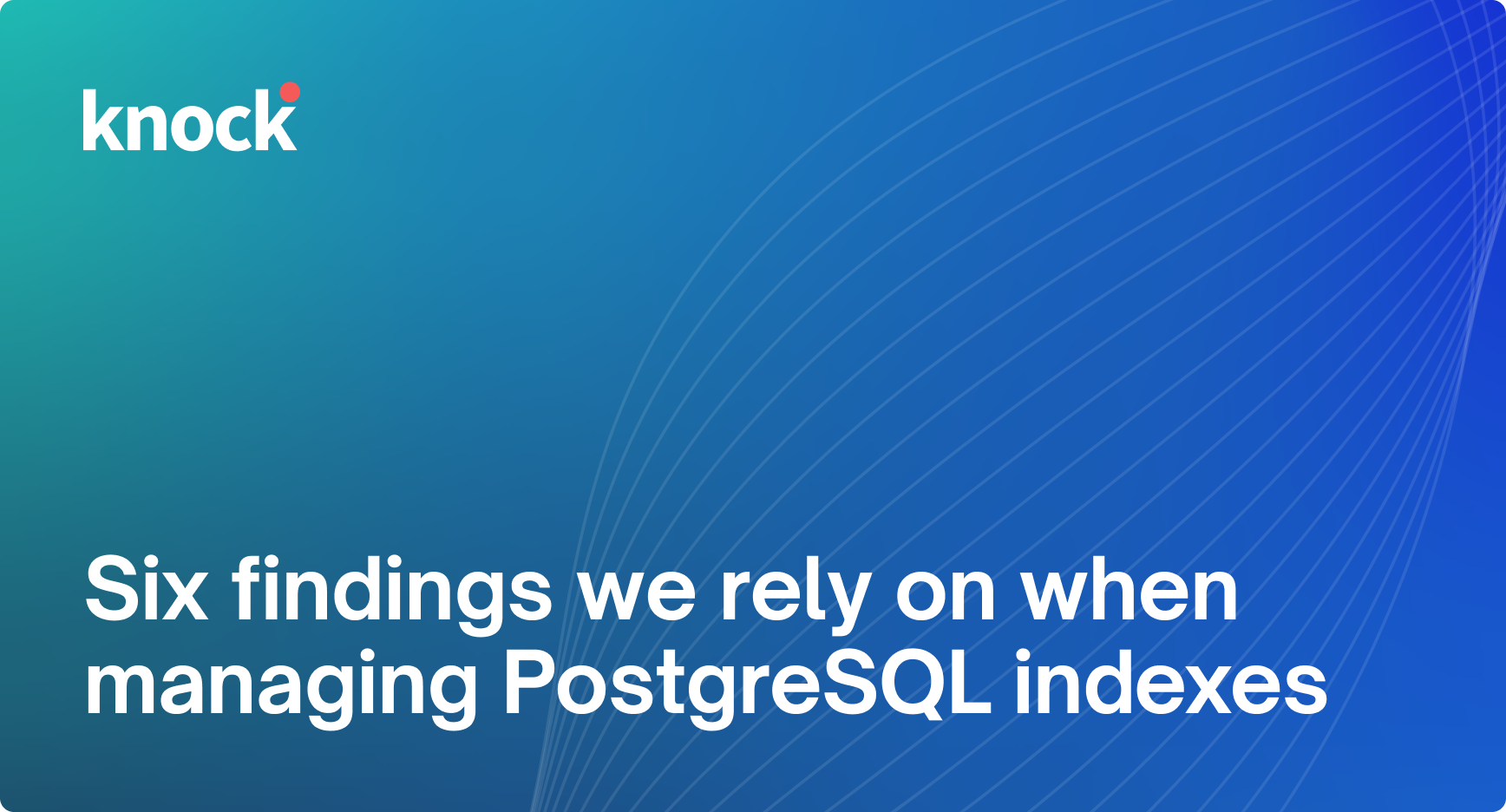 knock

Six findings we rely on when managing PostgreSQL indexes